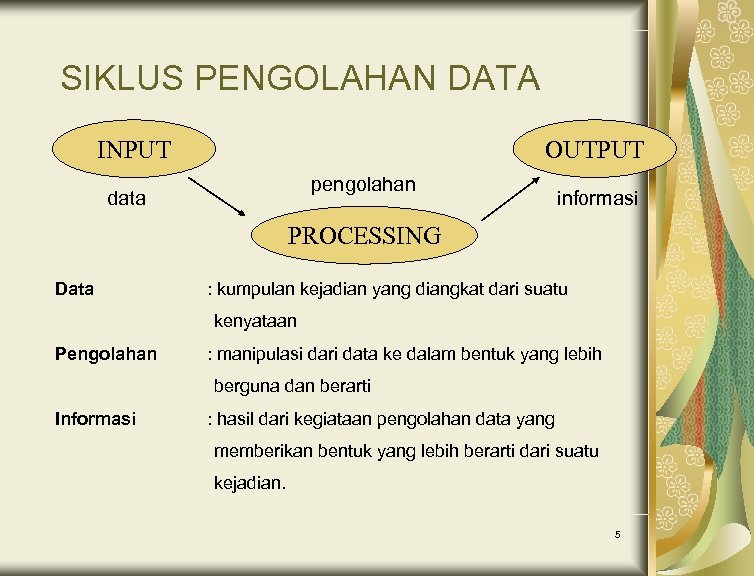 SIKLUS PENGOLAHAN DATA

INPUT

data

pengolahan

PROCESSING

OUTPUT

informasi

Data : kumpulan kejadian yang diangkat dari suatu kenyataan

Pengolahan : manipulasi dari data ke dalam bentuk yang lebih berguna dan berarti

Informasi : hasil dari kegiataan pengolahan data yang memberikan bentuk yang lebih berarti dari suatu kejadian.

5